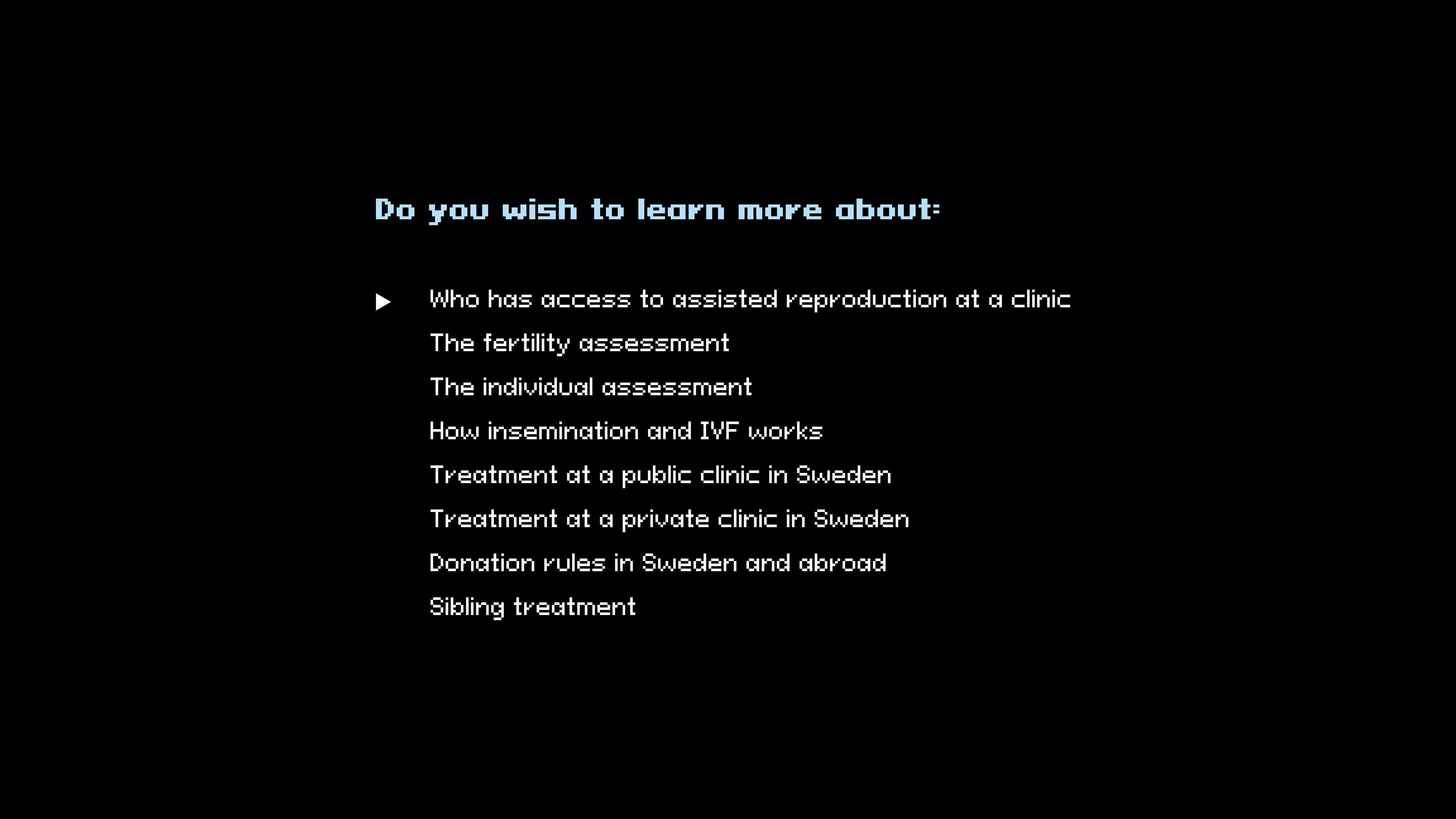 Do you wish to learn more about:

▶ Who has access to assisted reproduction at a clinic

The fertility assessment

The individual assessment

How insemination and IVF works

Treatment at a public clinic in Sweden

Treatment at a private clinic in Sweden

Donation rules in Sweden and abroad

Sibling treatment